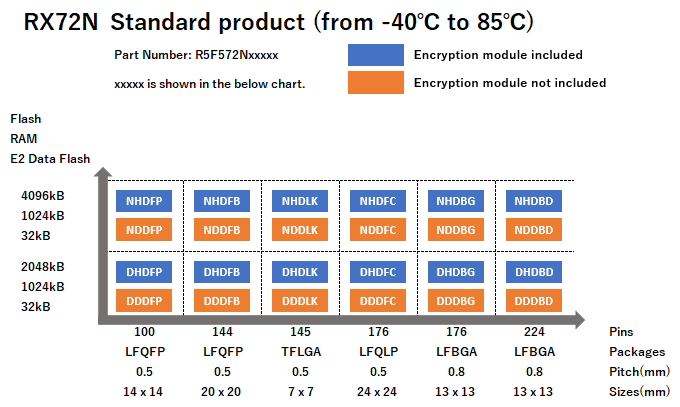 RX72N Standard product (from -40°C to 85°C)

Part Number: R5F572Nxxxxx

xxxxx is shown in the below chart.

Encryption module included

Encryption module not included

Flash
RAM
E2 Data Flash

4096kB
1024kB
32kB

NHDFP NHDFB NHDLK NHDFC NHDBG NHDBD

NDDFP NDDFB NDDLK NDDFC NDDBG NDDBD

2048kB
1024kB
32kB

DHDFP DHDFB DHDLK DHDFC DHDBG DHDBD

DDDFP DDDFB DDDLK DDDFC DDDBG DDDBD

| 100 | 144 | 145 | 176 | 176 | 224 | Pins |
|---|---|---|---|---|---|---|
| LFQFP | LFQFP | TFLGA | LFQLP | LFBGA | LFBGA | Packages |
| 0.5 | 0.5 | 0.5 | 0.5 | 0.8 | 0.8 | Pitch(mm) |
| 14 x 14 | 20 x 20 | 7 x 7 | 24 x 24 | 13 x 13 | 13 x 13 | Sizes(mm) |